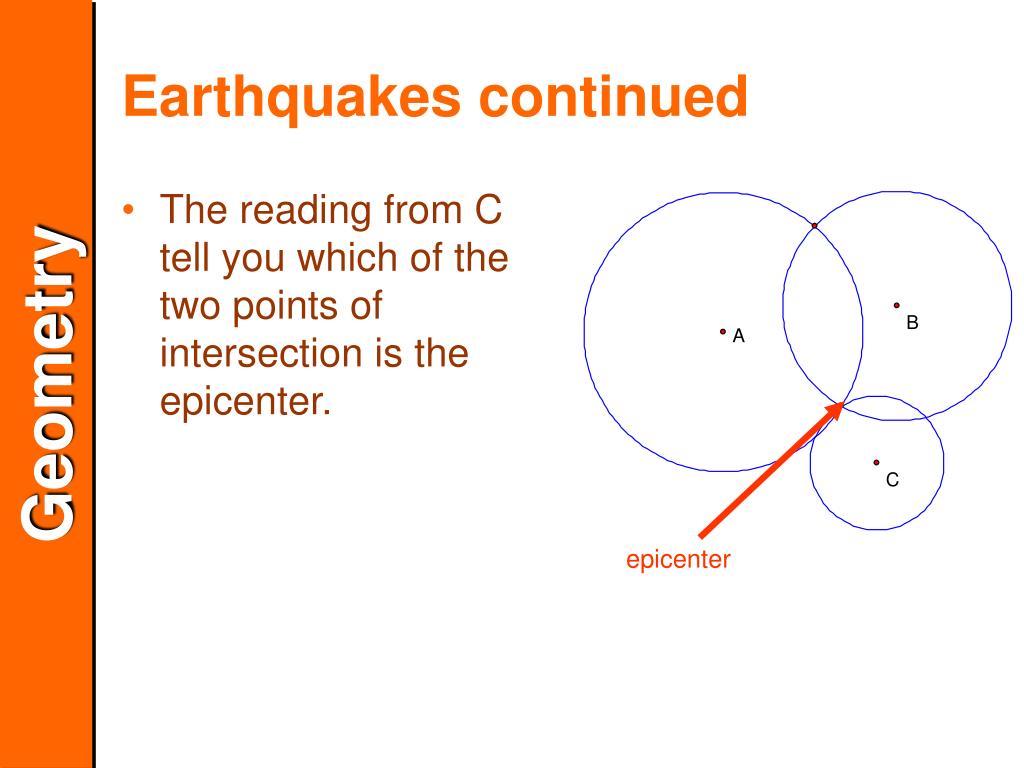 Geometry

Earthquakes continued

• The reading from C tell you which of the two points of intersection is the epicenter.

A

B

C

epicenter